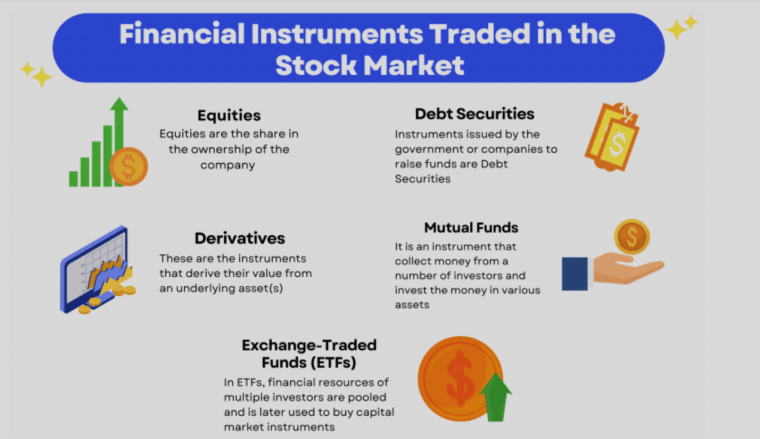 Financial Instruments Traded in the Stock Market

Equities
Equities are the share in the ownership of the company

Debt Securities
Instruments issued by the government or companies to raise funds are Debt Securities

Derivatives
These are the instruments that derive their value from an underlying asset(s)

Mutual Funds
It is an instrument that collect money from a number of investors and invest the money in various assets

Exchange-Traded Funds (ETFs)
In ETFs, financial resources of multiple investors are pooled and is later used to buy capital market instruments